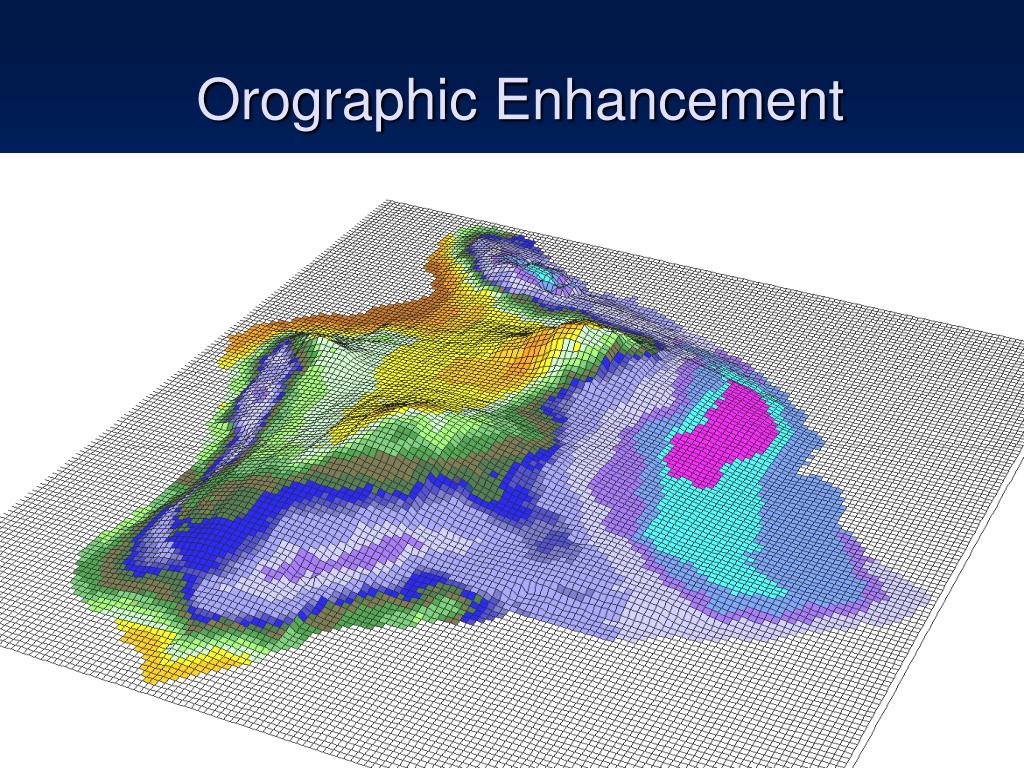 Orographic Enhancement